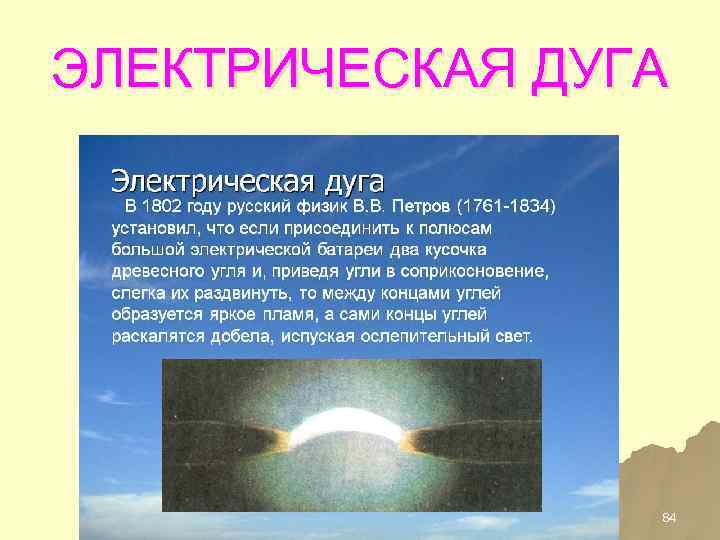 ЭЛЕКТРИЧЕСКАЯ ДУГА

Электрическая дуга

В 1802 году русский физик В.В. Петров (1761-1834) установил, что если присоединить к полюсам большой электрической батареи два кусочка древесного угля и, приведя угли в соприкосновение, слегка их раздвинуть, то между концами углей образуется яркое пламя, а сами концы углей раскалятся добела, испуская ослепительный свет.

84